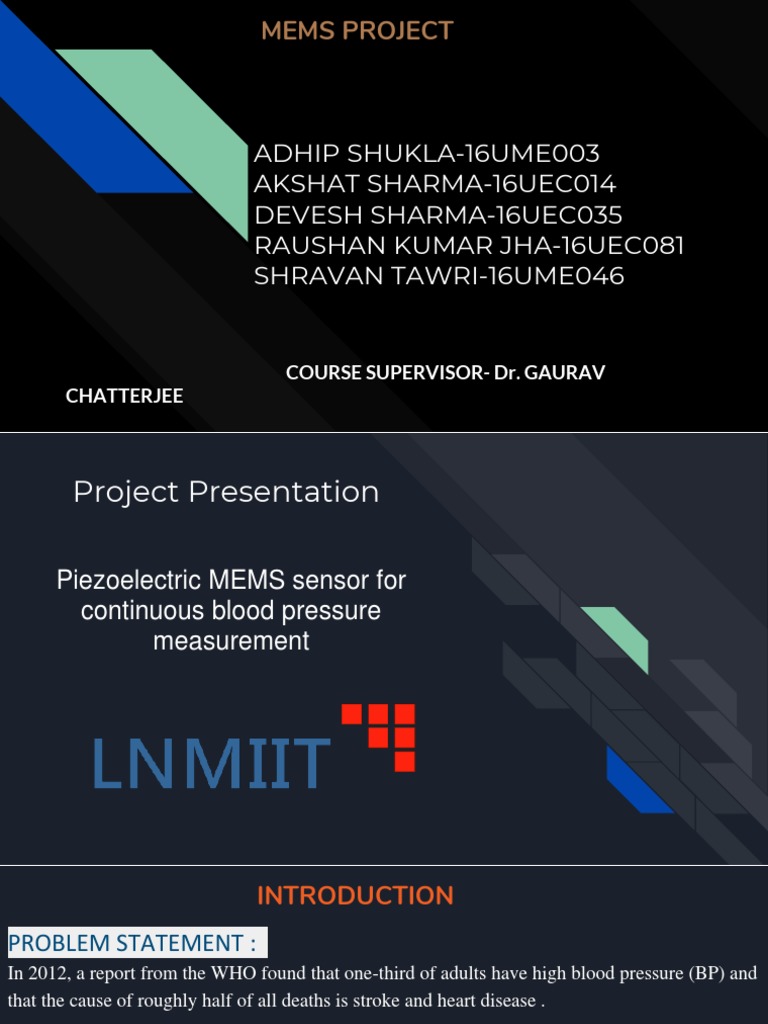 MEMS PROJECT

ADHIP SHUKLA-16UME003
AKSHAT SHARMA-16UEC014
DEVESH SHARMA-16UEC035
RAUSHAN KUMAR JHA-16UEC081
SHRAVAN TAWRI-16UME046

COURSE SUPERVISOR- Dr. GAURAV CHATTERJEE

Project Presentation

Piezoelectric MEMS sensor for continuous blood pressure measurement

LNMIIT

INTRODUCTION

PROBLEM STATEMENT :

In 2012, a report from the WHO found that one-third of adults have high blood pressure (BP) and that the cause of roughly half of all deaths is stroke and heart disease .